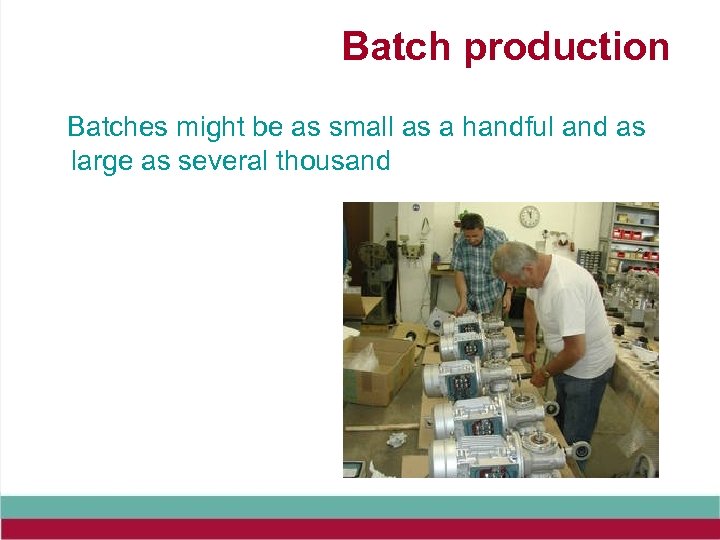 Batch production

Batches might be as small as a handful and as large as several thousand